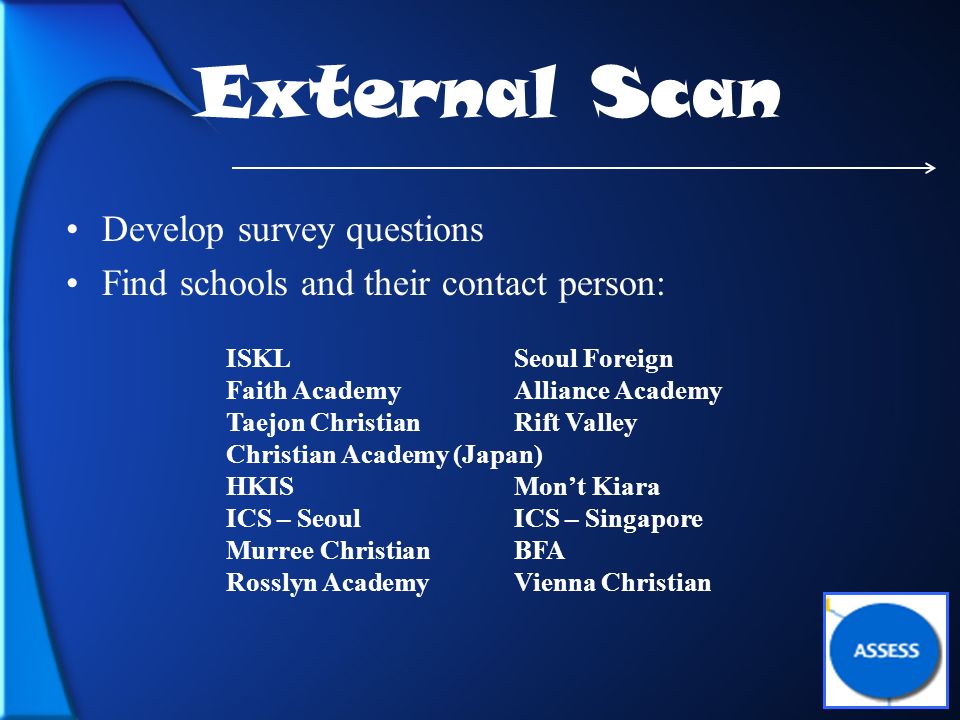 External Scan

• Develop survey questions
• Find schools and their contact person:

ISKL
Faith Academy
Taejon Christian
Christian Academy (Japan)
HKIS
ICS – Seoul
Murree Christian
Rosslyn Academy

Seoul Foreign
Alliance Academy
Rift Valley
Mon’t Kiara
ICS – Singapore
BFA
Vienna Christian

ASSESS